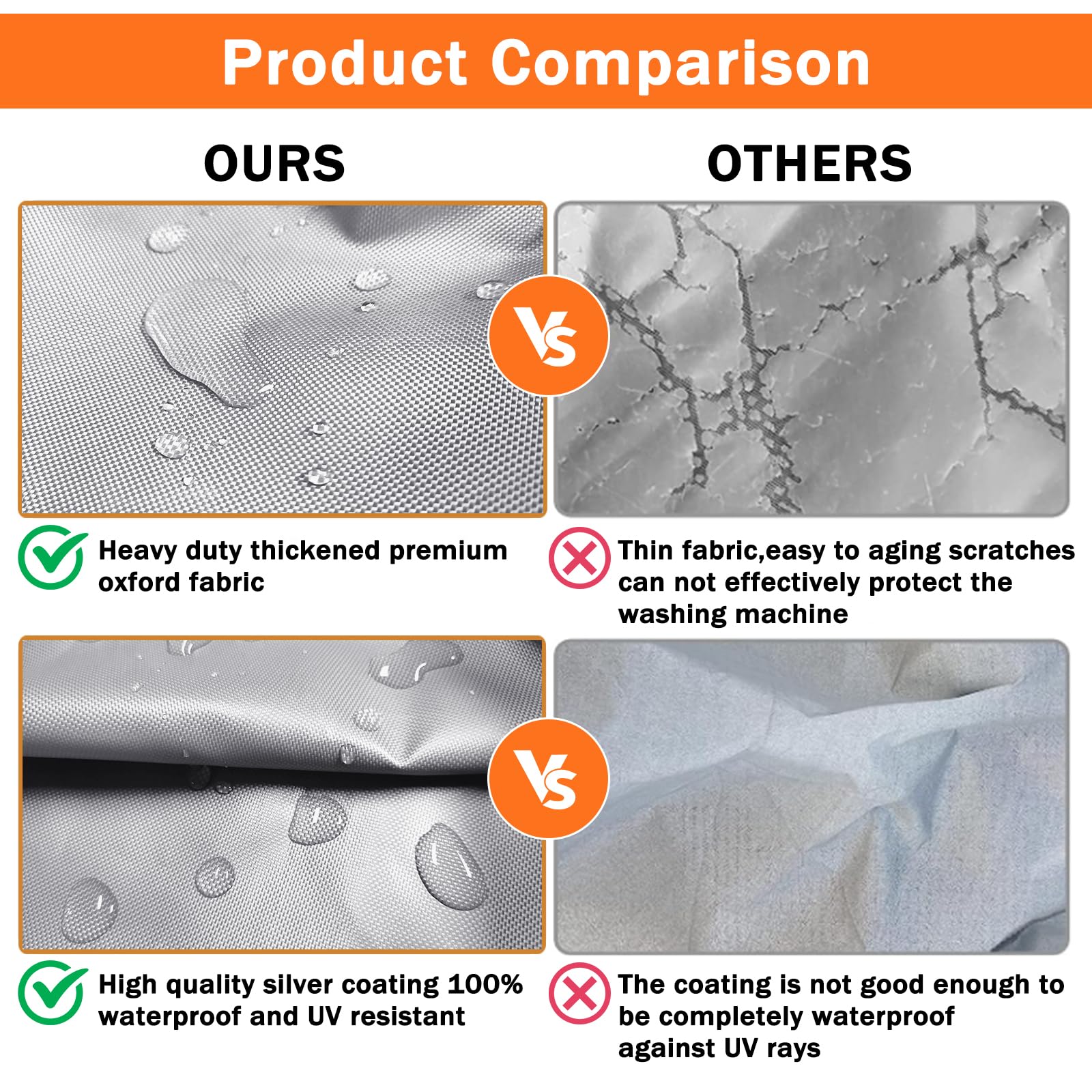 Product Comparison

OURS

OTHERS

VS

Heavy duty thickened premium oxford fabric

Thin fabric,easy to aging scratches can not effectively protect the washing machine

VS

High quality silver coating 100% waterproof and UV resistant

The coating is not good enough to be completely waterproof against UV rays